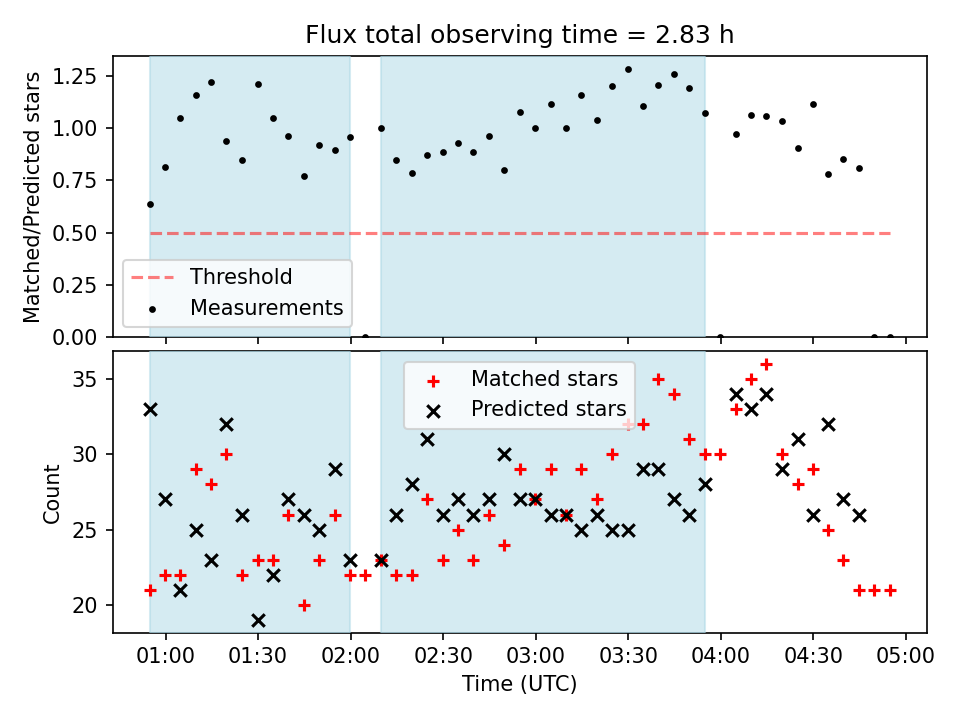 Flux total observing time = 2.83 h

Matched/Predicted stars

1.25
1.00
0.75
0.50
0.25
0.00

Threshold
Measurements

Count

35
30
25
20

Matched stars
Predicted stars

01:00
01:30
02:00
02:30
03:00
03:30
04:00
04:30
05:00

Time (UTC)